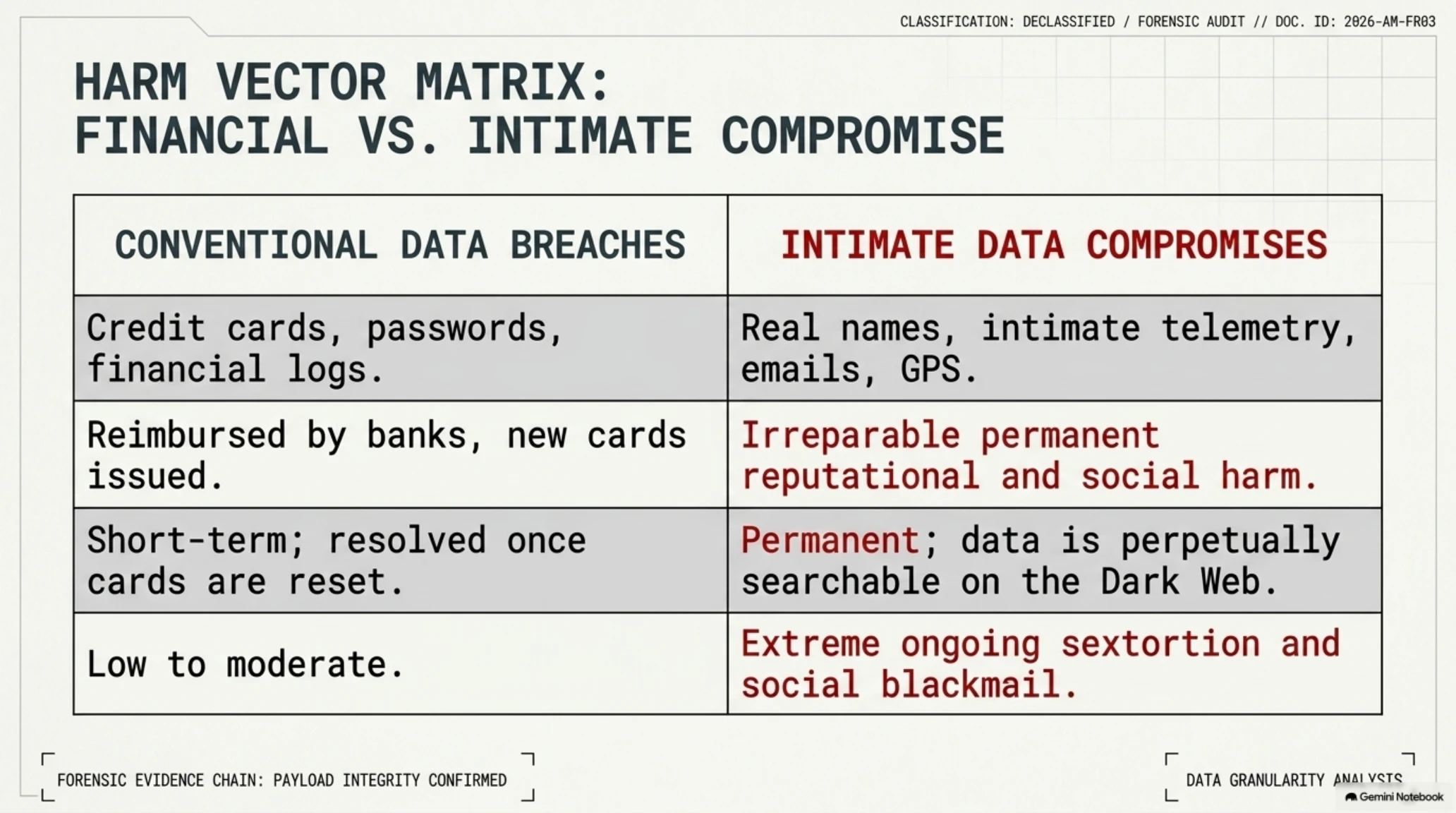 CLASSIFICATION: DECLASSIFIED / FORENSIC AUDIT // DOC. ID: 2026-AM-FR03

HARM VECTOR MATRIX:
FINANCIAL VS. INTIMATE COMPROMISE

| CONVENTIONAL DATA BREACHES | INTIMATE DATA COMPROMISES |
|---|---|
| Credit cards, passwords, financial logs. | Real names, intimate telemetry, emails, GPS. |
| Reimbursed by banks, new cards issued. | Irreparable permanent reputational and social harm. |
| Short-term; resolved once cards are reset. | Permanent; data is perpetually searchable on the Dark Web. |
| Low to moderate. | Extreme ongoing sextortion and social blackmail. |

FORENSIC EVIDENCE CHAIN: PAYLOAD INTEGRITY CONFIRMED

DATA GRANULARITY ANALYSIS

Gemini Notebook